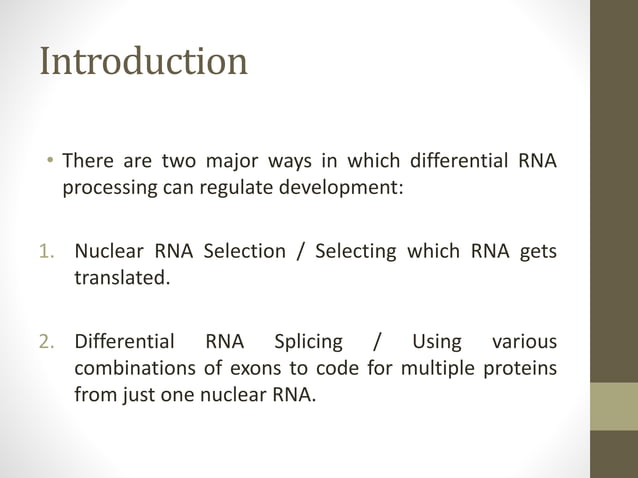 Introduction

• There are two major ways in which differential RNA processing can regulate development:

1. Nuclear RNA Selection / Selecting which RNA gets translated.

2. Differential RNA Splicing / Using various combinations of exons to code for multiple proteins from just one nuclear RNA.